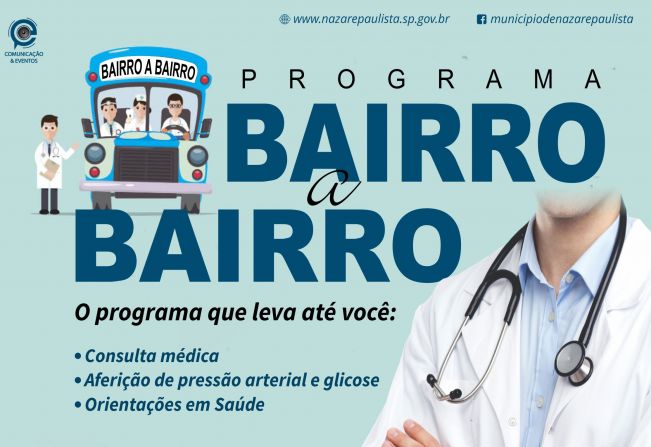 COMUNICAÇÃO & EVENTOS

www.nazarepaulista.sp.gov.br

municipiodenazarepaulista

BAIRRO A BAIRRO

PROGRAMA

BAIRRO
a
BAIRRO

O programa que leva até você:

• Consulta médica
• Aferição de pressão arterial e glicose
• Orientações em Saúde